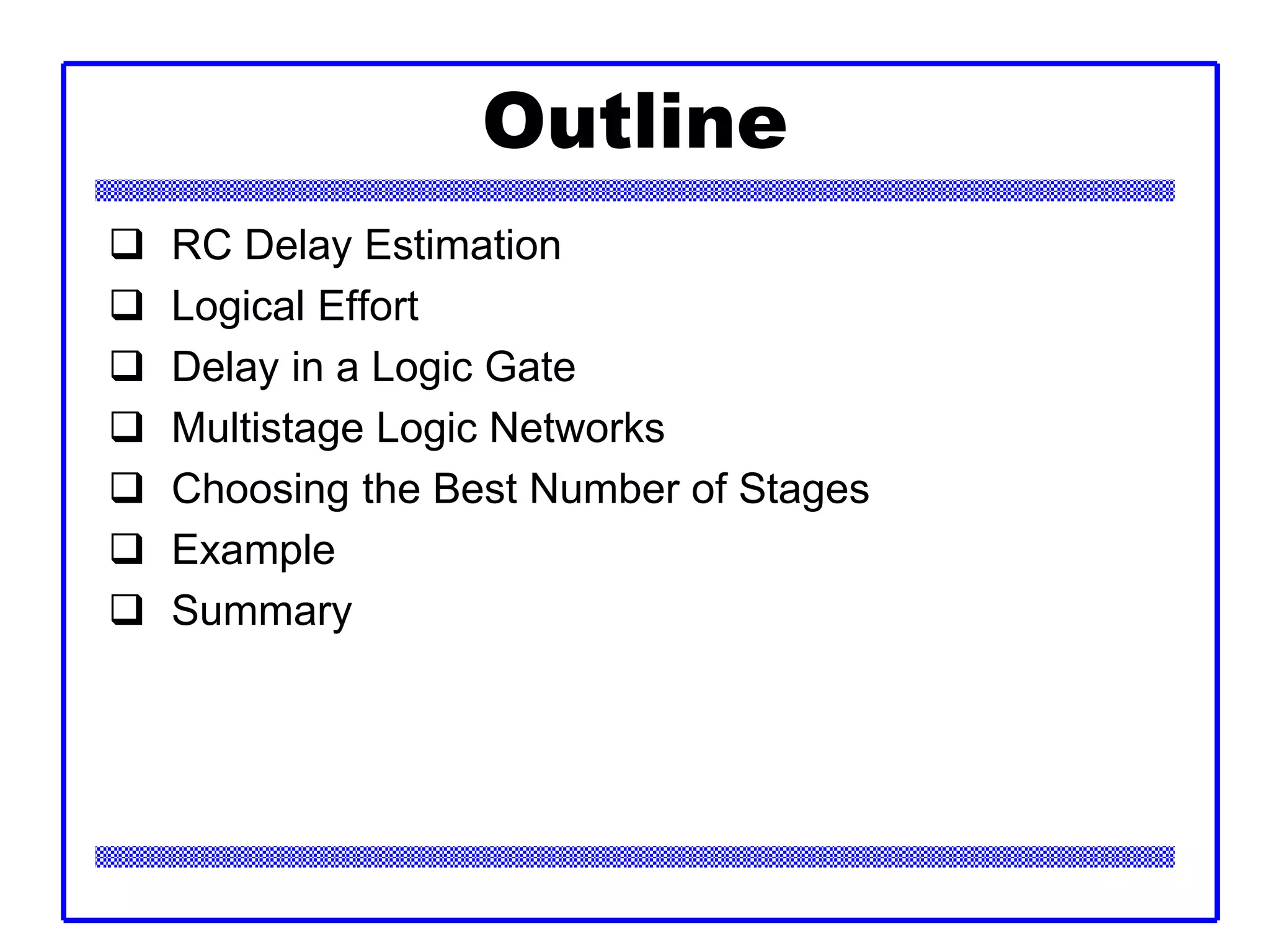 Outline

❑ RC Delay Estimation
❑ Logical Effort
❑ Delay in a Logic Gate
❑ Multistage Logic Networks
❑ Choosing the Best Number of Stages
❑ Example
❑ Summary